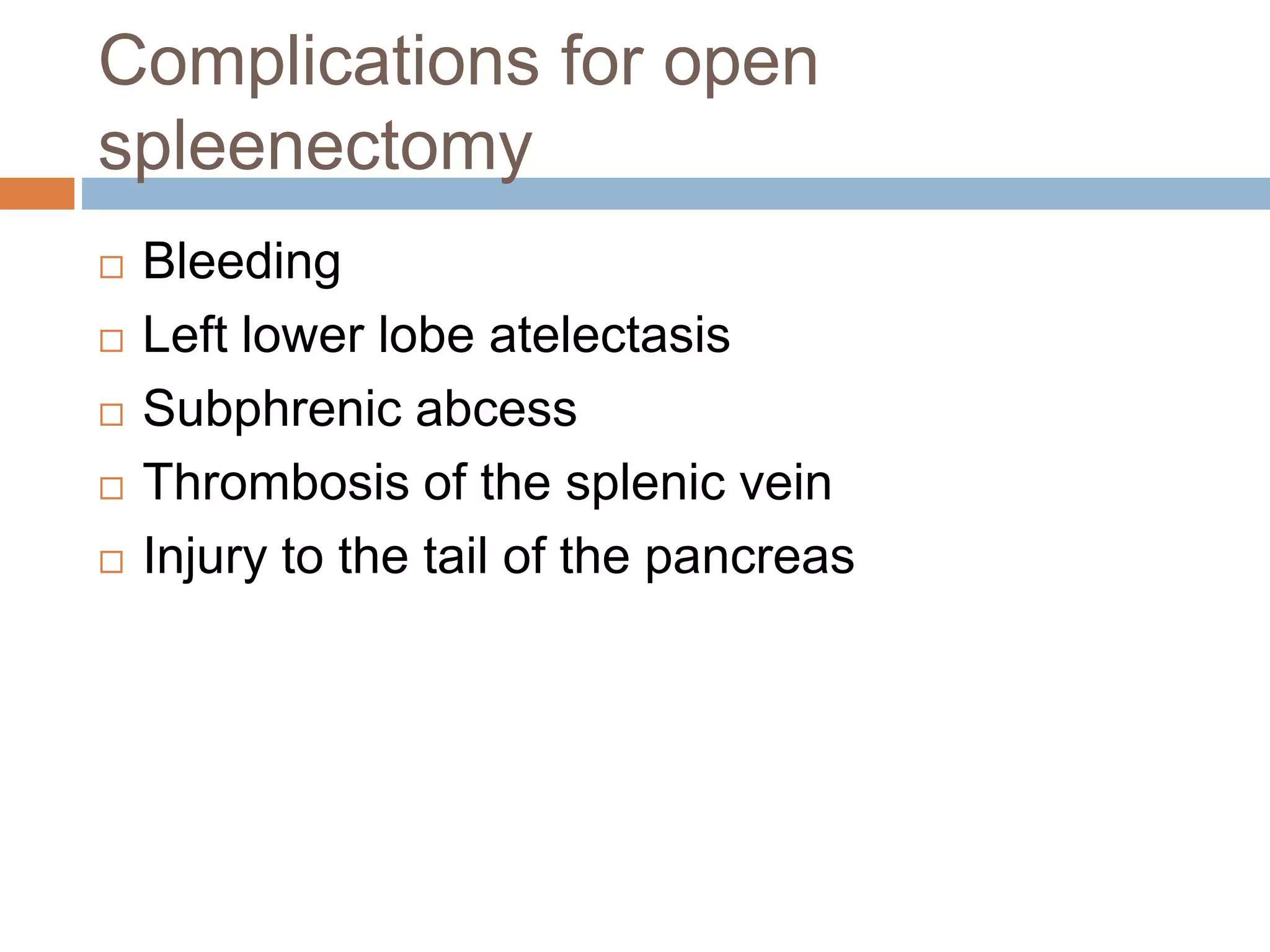 Complications for open spleenectomy

□ Bleeding
□ Left lower lobe atelectasis
□ Subphrenic abcess
□ Thrombosis of the splenic vein
□ Injury to the tail of the pancreas